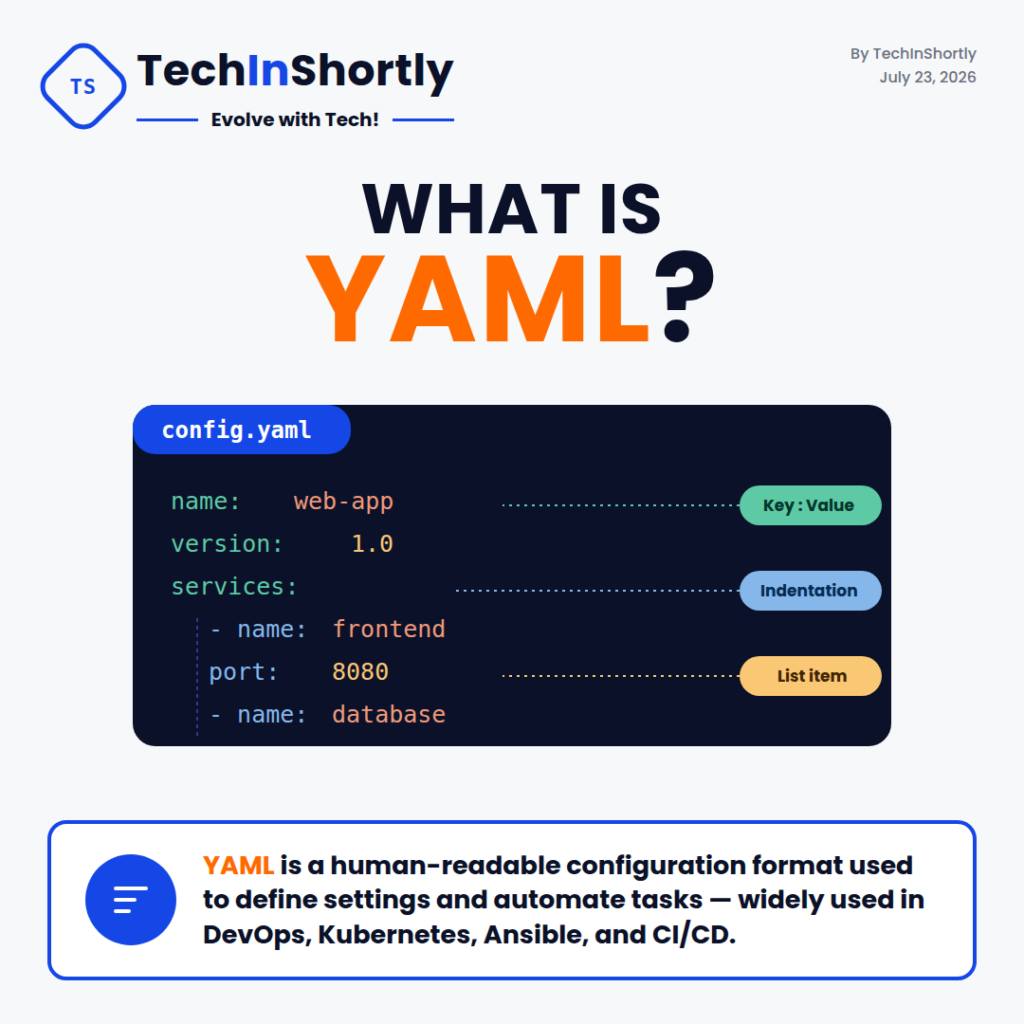 TS
TechInShortly
Evolve with Tech!

By TechInShortly
July 23, 2026

WHAT IS
YAML?

config.yaml

name: web-app
version: 1.0
services:
- name: frontend
port: 8080
- name: database

Key : Value
Indentation
List item

YAML is a human-readable configuration format used to define settings and automate tasks — widely used in DevOps, Kubernetes, Ansible, and CI/CD.